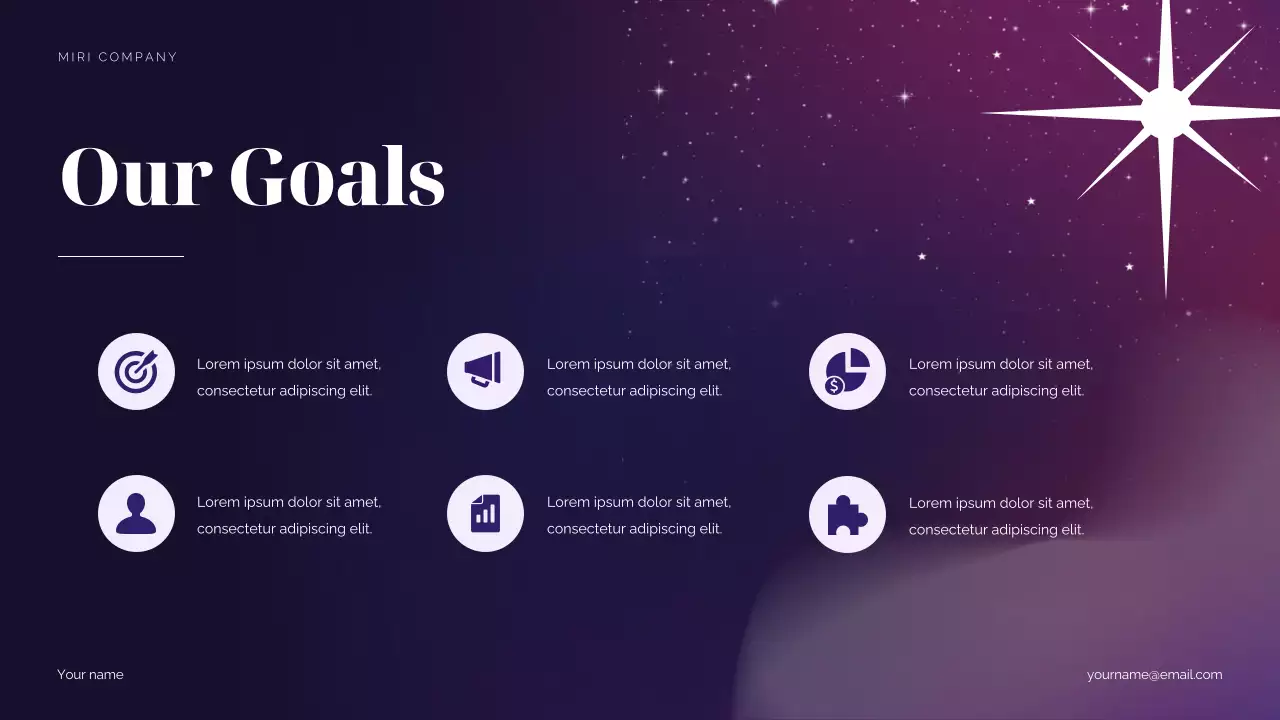 MIRI COMPANY

Our Goals

Lorem ipsum dolor sit amet, consectetur adipiscing elit.

Lorem ipsum dolor sit amet, consectetur adipiscing elit.

Lorem ipsum dolor sit amet, consectetur adipiscing elit.

Lorem ipsum dolor sit amet, consectetur adipiscing elit.

Lorem ipsum dolor sit amet, consectetur adipiscing elit.

Lorem ipsum dolor sit amet, consectetur adipiscing elit.

Your name

yourname@email.com